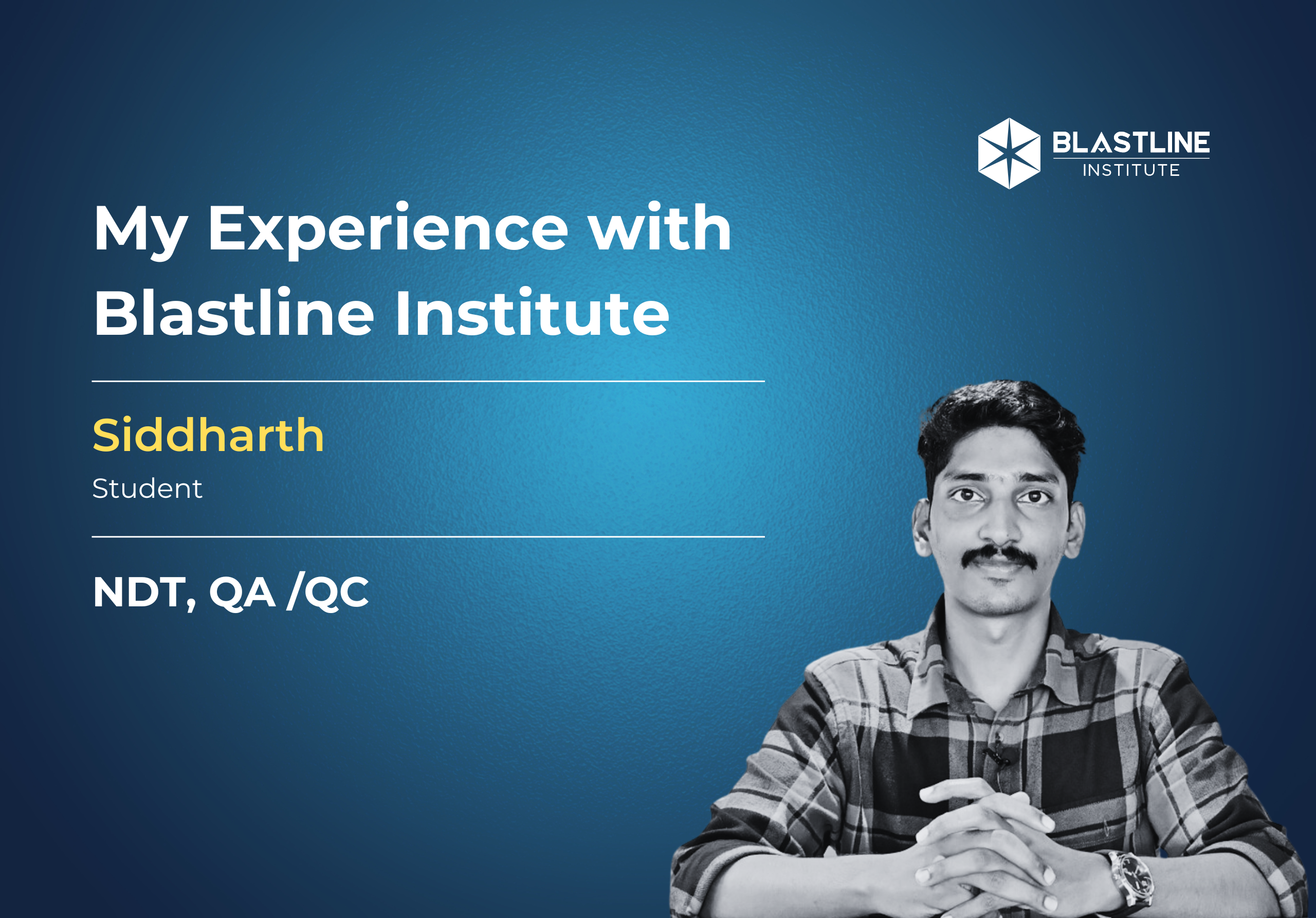 BLASTLINE
INSTITUTE

My Experience with Blastline Institute

Siddharth
Student

NDT, QA /QC